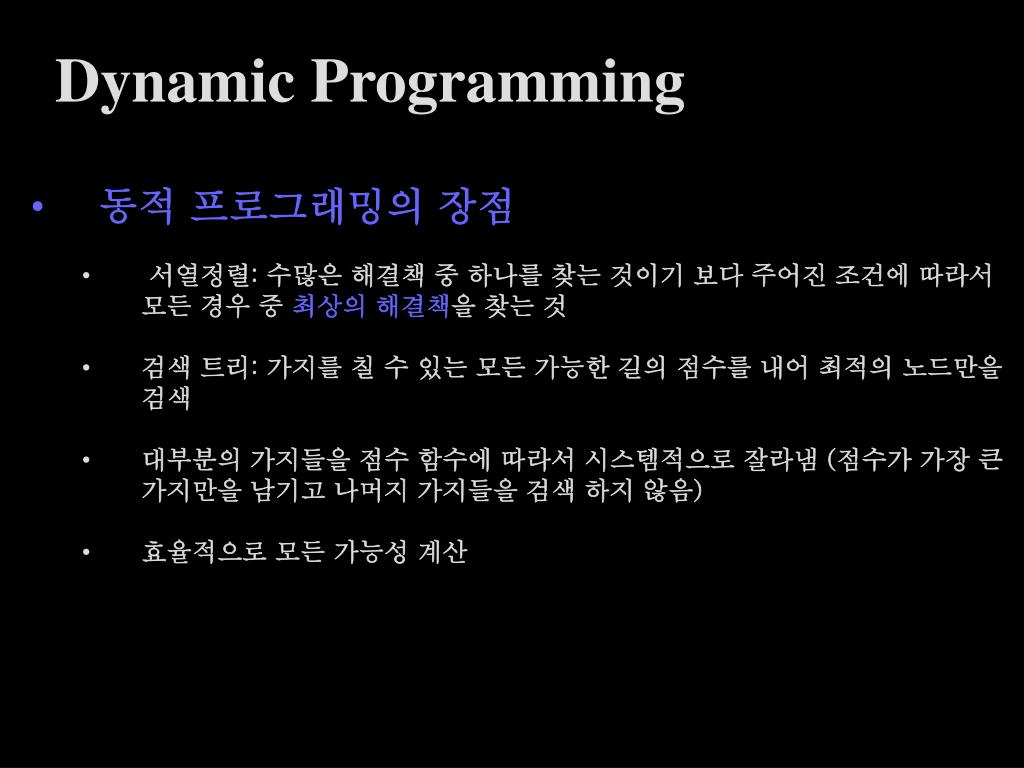 Dynamic Programming

• 동적 프로그래밍의 장점

• 서열정렬: 수많은 해결책 중 하나를 찾는 것이기 보다 주어진 조건에 따라서 모든 경우 중 최상의 해결책을 찾는 것

• 검색 트리: 가지를 칠 수 있는 모든 가능한 길의 점수를 내어 최적의 노드만을 검색

• 대부분의 가지들을 점수 함수에 따라서 시스템적으로 잘라냄 (점수가 가장 큰 가지만을 남기고 나머지 가지들을 검색 하지 않음)

• 효율적으로 모든 가능성 계산